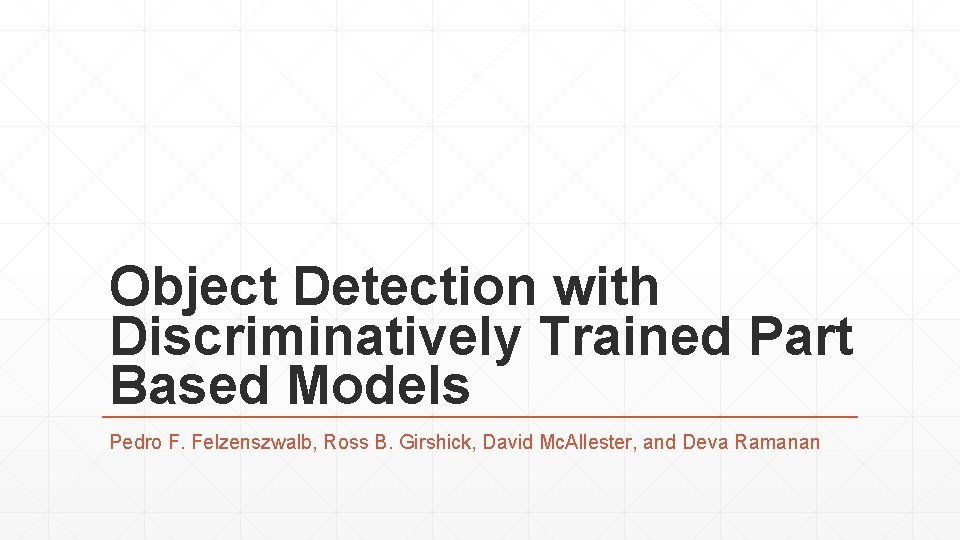 Object Detection with Discriminatively Trained Part Based Models

Pedro F. Felzenszwalb, Ross B. Girshick, David McAllester, and Deva Ramanan